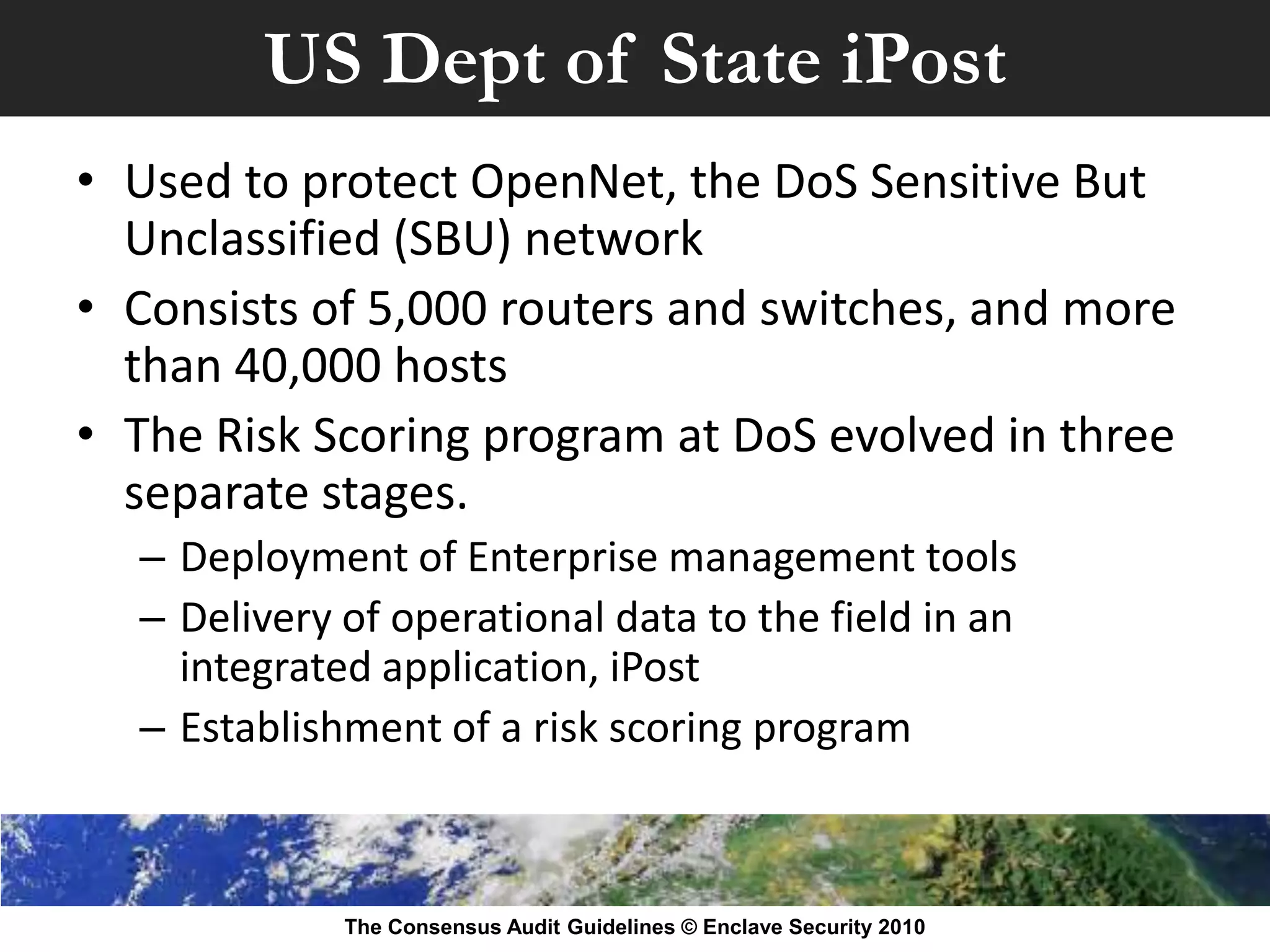 US Dept of State iPost

• Used to protect OpenNet, the DoS Sensitive But Unclassified (SBU) network
• Consists of 5,000 routers and switches, and more than 40,000 hosts
• The Risk Scoring program at DoS evolved in three separate stages.
– Deployment of Enterprise management tools
– Delivery of operational data to the field in an integrated application, iPost
– Establishment of a risk scoring program

The Consensus Audit Guidelines © Enclave Security 2010